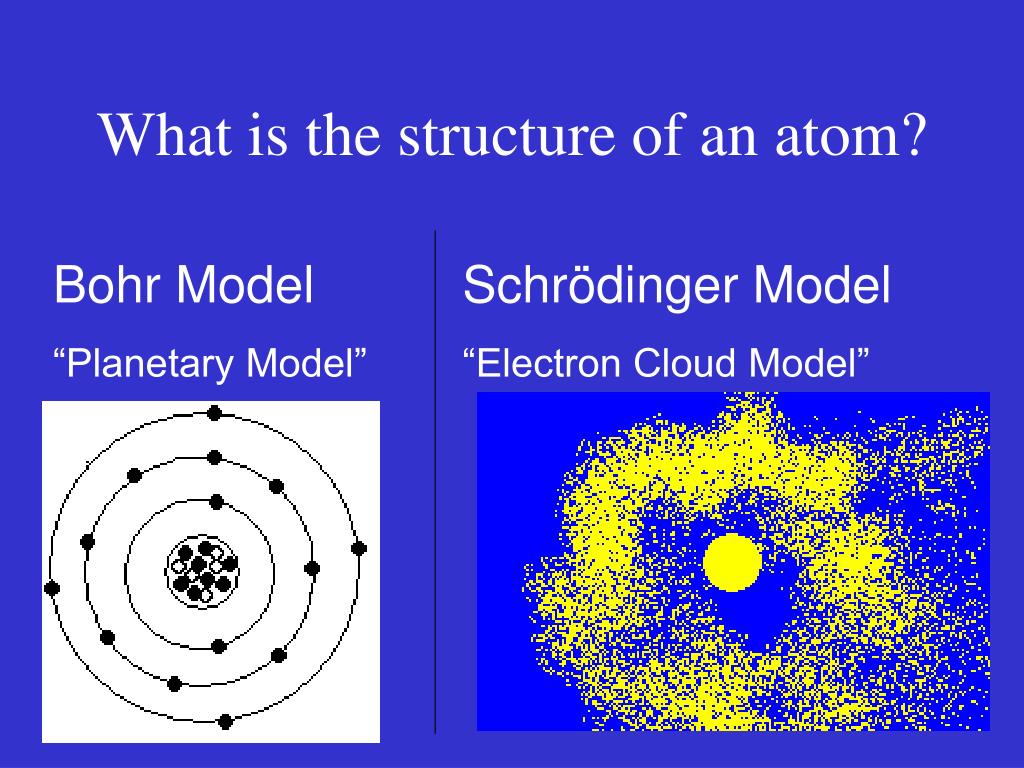 What is the structure of an atom?

Bohr Model

“Planetary Model”

Schrödinger Model

“Electron Cloud Model”